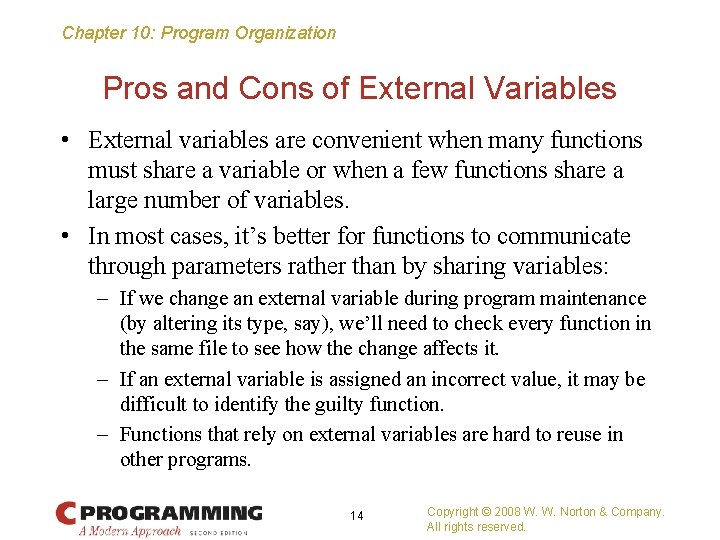 Chapter 10: Program Organization

Pros and Cons of External Variables

• External variables are convenient when many functions must share a variable or when a few functions share a large number of variables.

• In most cases, it's better for functions to communicate through parameters rather than by sharing variables:

– If we change an external variable during program maintenance (by altering its type, say), we'll need to check every function in the same file to see how the change affects it.

– If an external variable is assigned an incorrect value, it may be difficult to identify the guilty function.

– Functions that rely on external variables are hard to reuse in other programs.

C PROGRAMMING
A Modern Approach SECOND EDITION

14

Copyright © 2008 W. W. Norton & Company.
All rights reserved.